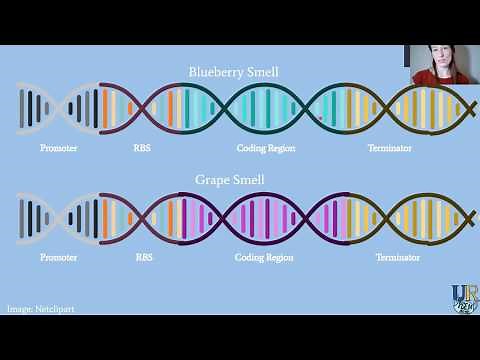 Blueberry Smell

Promoter

RBS

Coding Region

Terminator

Grape Smell

Promoter

RBS

Coding Region

Terminator

Image: Netclipart

UR